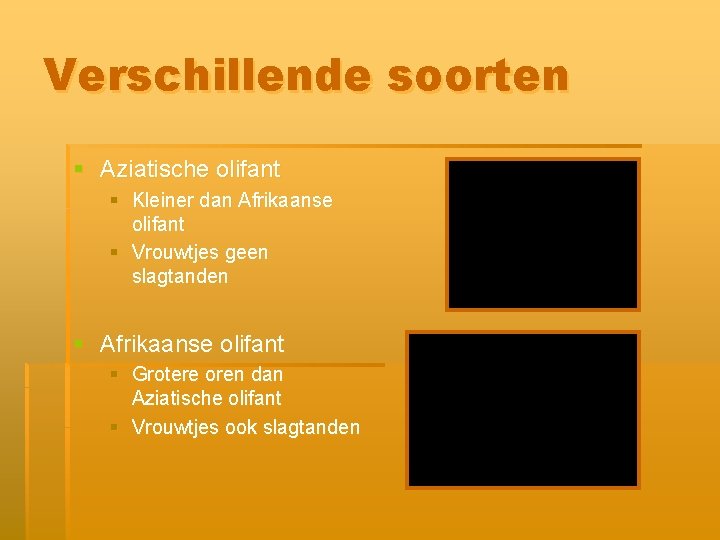 Verschillende soorten

- Aziatische olifant
  - Kleiner dan Afrikaanse olifant
  - Vrouwtjes geen slagtanden
- Afrikaanse olifant
  - Grotere oren dan Aziatische olifant
  - Vrouwtjes ook slagtanden